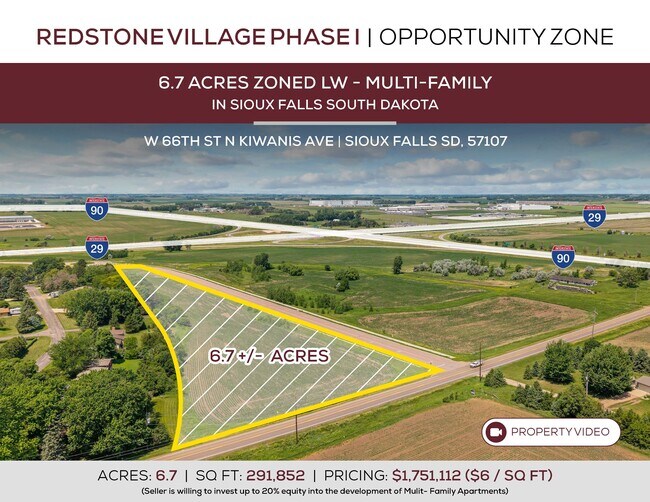 REDSTONE VILLAGE PHASE I | OPPORTUNITY ZONE

6.7 ACRES ZONED LW - MULTI-FAMILY
IN SIOUX FALLS SOUTH DAKOTA

W 66TH ST N KIWANIS AVE | SIOUX FALLS SD, 57107

90

29

29

90

6.7 +/- ACRES

PROPERTY VIDEO

ACRES: 6.7 | SQ FT: 291,852 | PRICING: $1,751,112 ($6 / SQ FT)
(Seller is willing to invest up to 20% equity into the development of Mulit- Family Apartments)